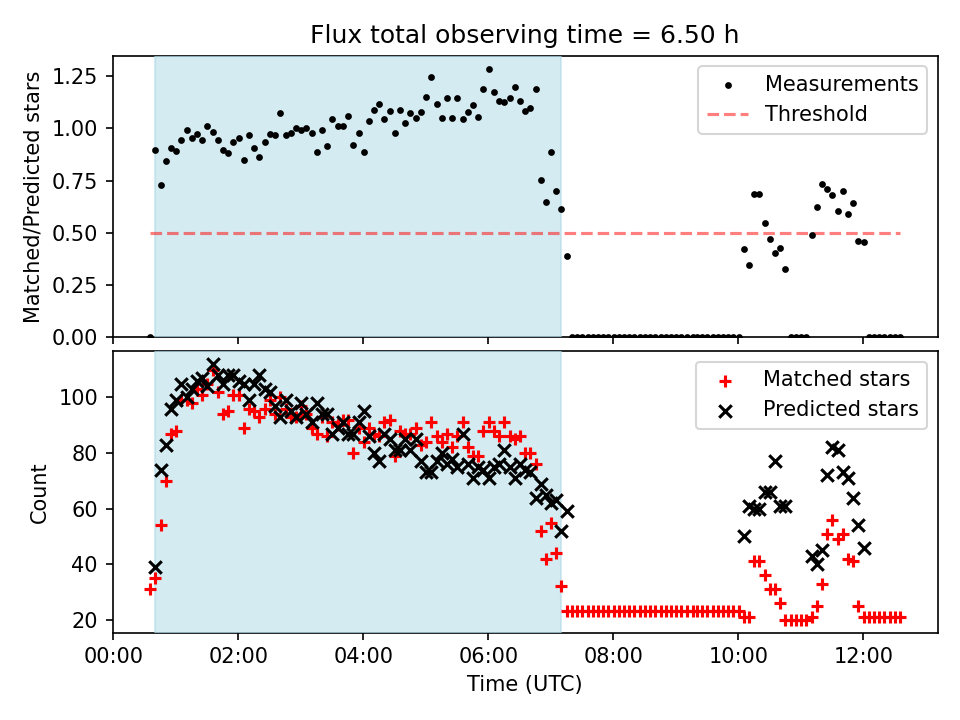 Flux total observing time = 6.50 h

Matched/Predicted stars

1.25
1.00
0.75
0.50
0.25
0.00

Measurements
Threshold

Count

100
80
60
40
20

Matched stars
Predicted stars

00:00
02:00
04:00
06:00
08:00
10:00
12:00

Time (UTC)